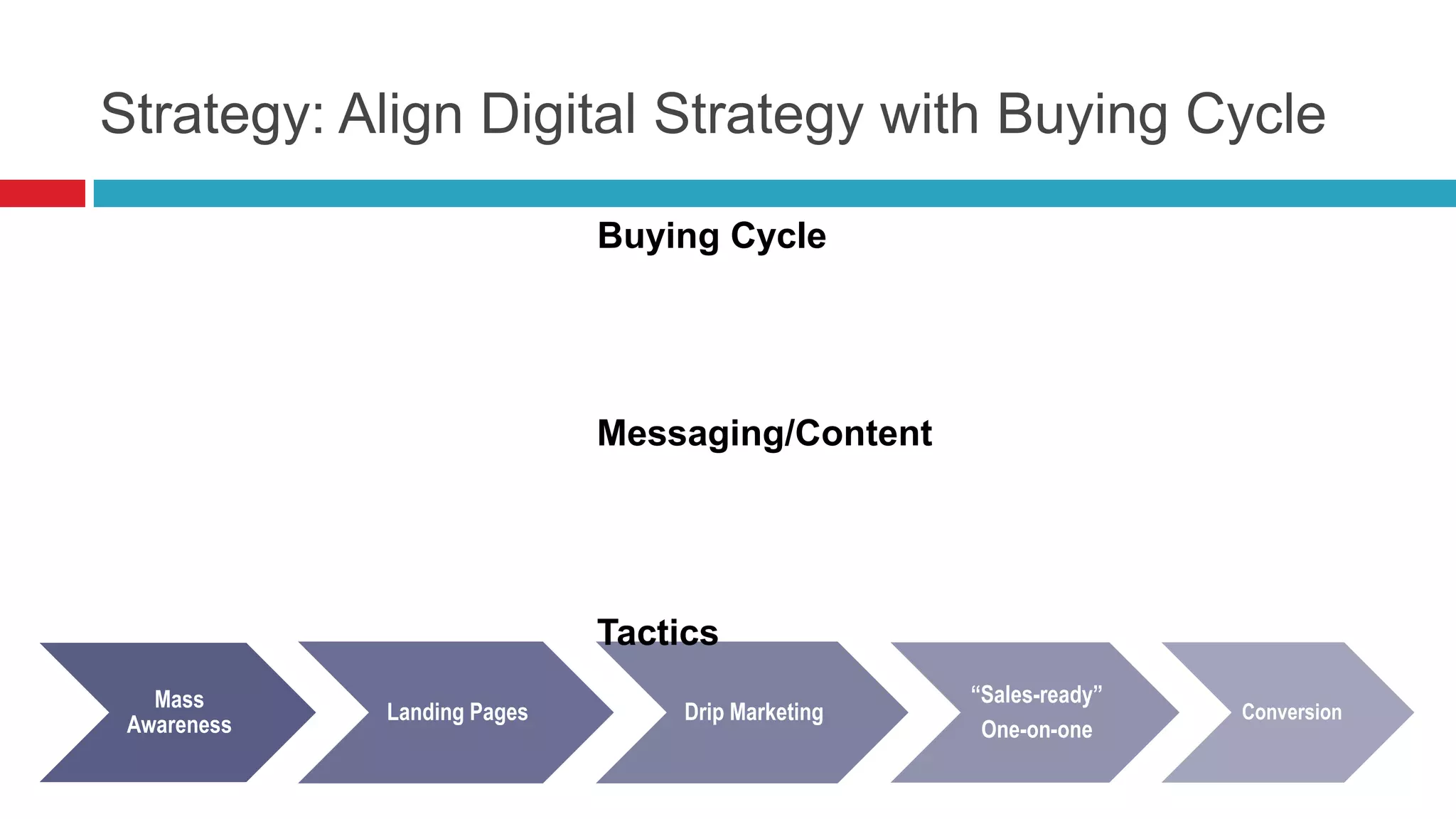 Strategy: Align Digital Strategy with Buying Cycle

Buying Cycle

Messaging/Content

Tactics

Mass Awareness

Landing Pages

Drip Marketing

“Sales-ready” One-on-one

Conversion